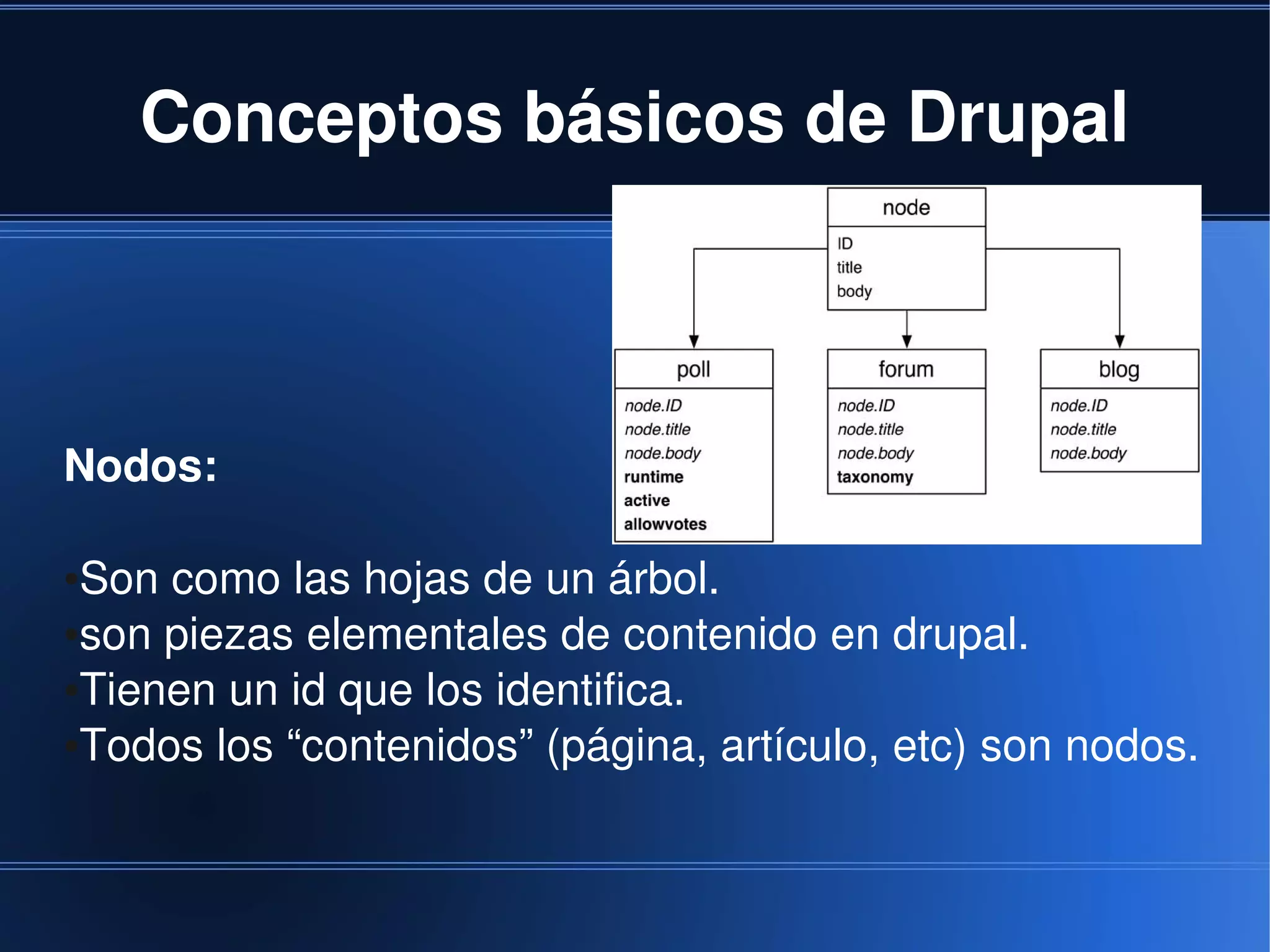 Conceptos básicos de Drupal

node
ID
title
body

poll
node.ID
node.title
node.body
runtime
active
allowvotes

forum
node.ID
node.title
node.body
taxonomy

blog
node.ID
node.title
node.body

Nodos:

•Son como las hojas de un árbol.
•son piezas elementales de contenido en drupal.
•Tienen un id que los identifica.
•Todos los “contenidos” (página, artículo, etc) son nodos.